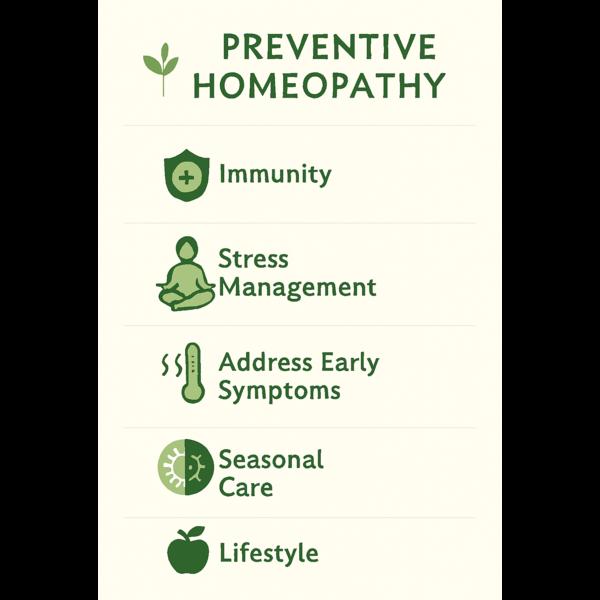 PREVENTIVE HOMEOPATHY

Immunity

Stress Management

Address Early Symptoms

Seasonal Care

Lifestyle